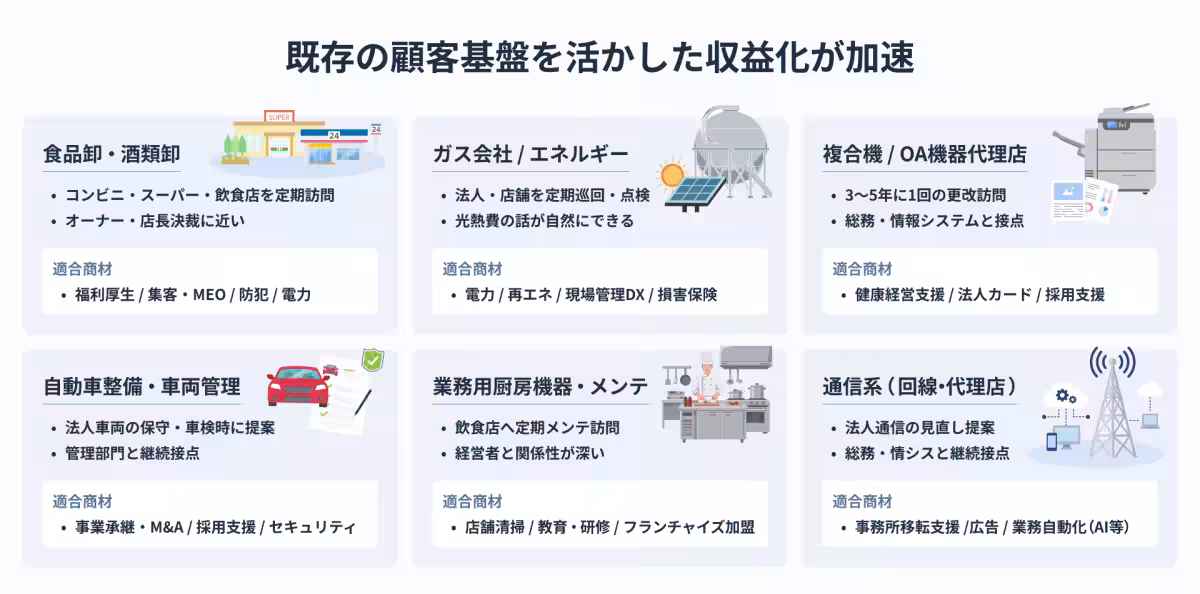 既存の顧客基盤を活かした収益化が加速

食品卸・酒類卸
SUPER
24
24
• コンビニ・スーパー・飲食店を定期訪問
• オーナー・店長決裁に近い
適合商材
• 福利厚生 / 集客・MEO / 防犯 / 電力

ガス会社 / エネルギー
• 法人・店舗を定期巡回・点検
• 光熱費の話が自然にできる
適合商材
• 電力 / 再エネ / 現場管理DX / 損害保険

複合機 / OA機器代理店
• 3〜5年に1回の更改訪問
• 総務・情報システムと接点
適合商材
• 健康経営支援 / 法人カード / 採用支援

自動車整備・車両管理
• 法人車両の保守・車検時に提案
• 管理部門と継続接点
適合商材
• 事業承継・M&A / 採用支援 / セキュリティ

業務用厨房機器・メンテ
• 飲食店へ定期メンテ訪問
• 経営者と関係性が深い
適合商材
• 店舗清掃 / 教育・研修 / フランチャイズ加盟

通信系（回線・代理店）
• 法人通信の見直し提案
• 総務・情シスと継続接点
適合商材
• 事務所移転支援 /広告 / 業務自動化（AI等）